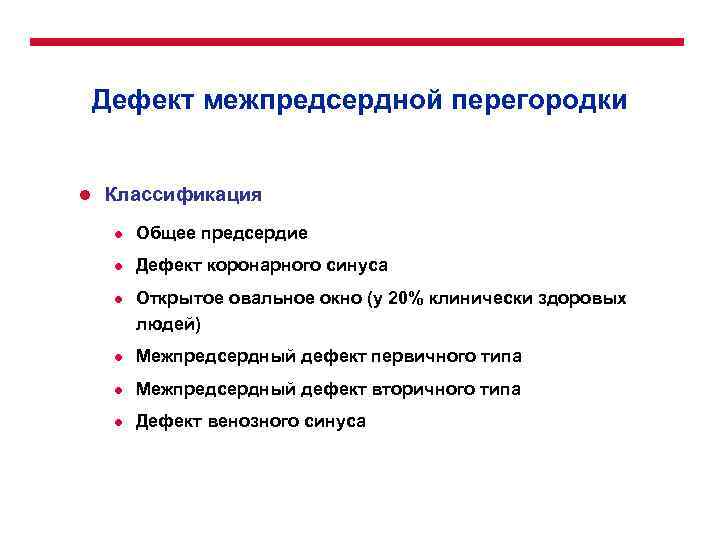 Дефект межпредсердной перегородки

- Классификация
  - Общее предсердие
  - Дефект коронарного синуса
  - Открытое овальное окно (у 20% клинически здоровых людей)
  - Межпредсердный дефект первичного типа
  - Межпредсердный дефект вторичного типа
  - Дефект венозного синуса